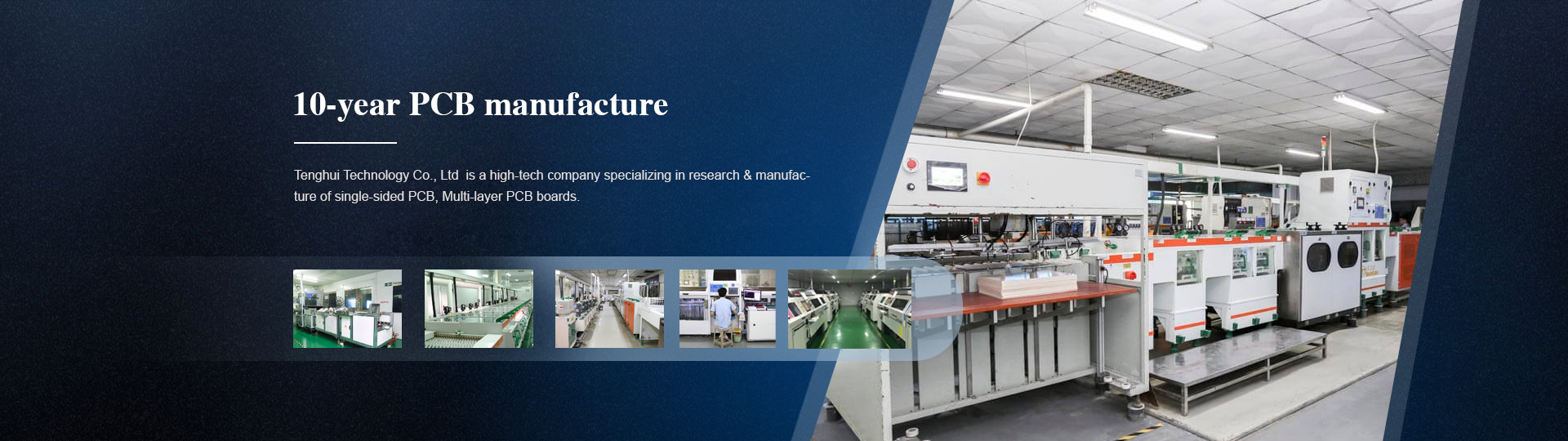 10-year PCB manufacture

Tenghui Technology Co., Ltd is a high-tech company specializing in research & manufacture of single-sided PCB, Multi-layer PCB boards.